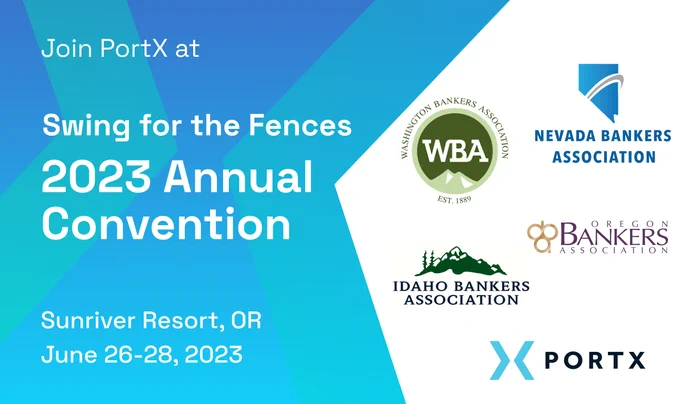 Join PortX at

Swing for the Fences

2023 Annual Convention

Sunriver Resort, OR
June 26-28, 2023

WASHINGTON BANKERS ASSOCIATION
WBA
EST. 1889

NEVADA BANKERS ASSOCIATION

OREGON BANKERS ASSOCIATION

IDAHO BANKERS ASSOCIATION

PORTX